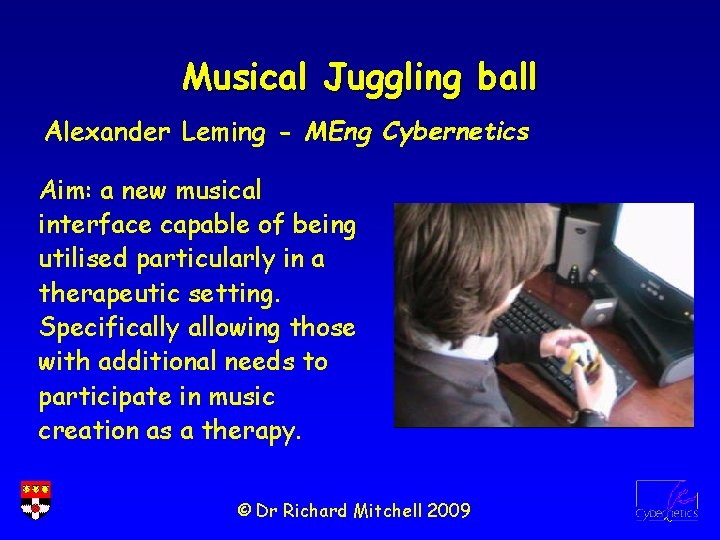 Musical Juggling ball

Alexander Leming - MEng Cybernetics

Aim: a new musical interface capable of being utilised particularly in a therapeutic setting. Specifically allowing those with additional needs to participate in music creation as a therapy.

© Dr Richard Mitchell 2009

Cybernetics